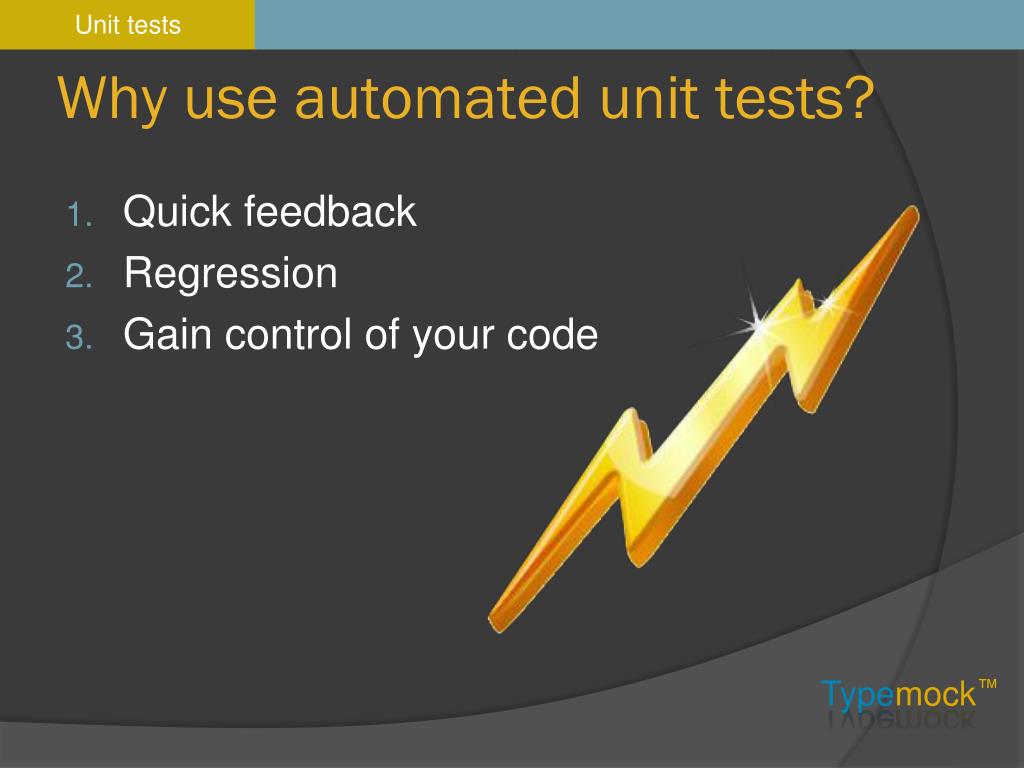 Unit tests

Why use automated unit tests?

1. Quick feedback
2. Regression
3. Gain control of your code

Typemock™